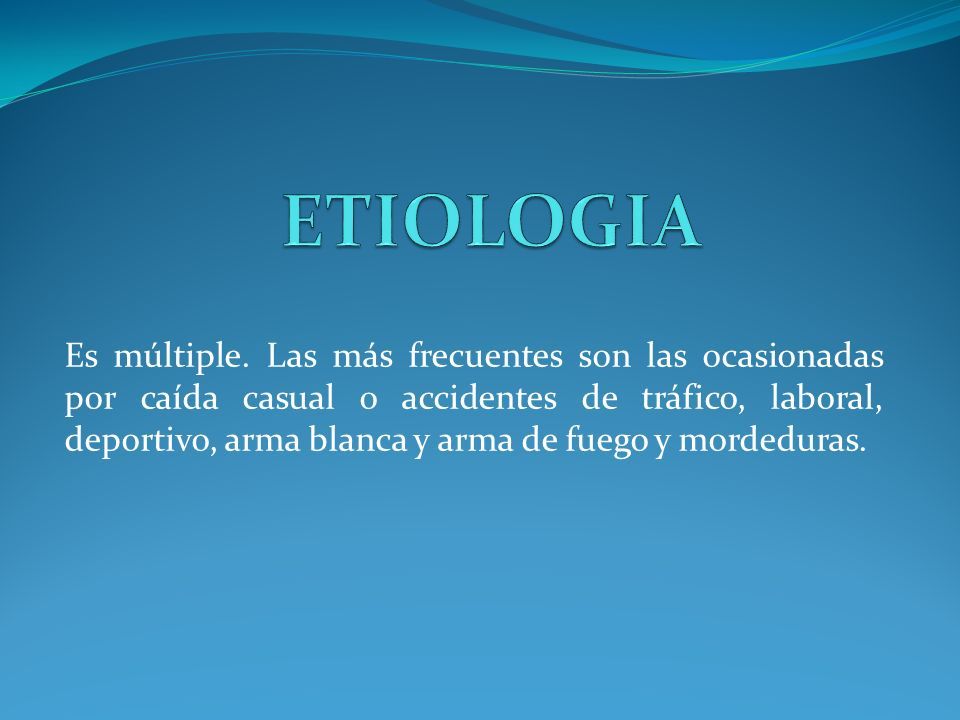 ETIOLOGIA

Es múltiple. Las más frecuentes son las ocasionadas por caída casual o accidentes de tráfico, laboral, deportivo, arma blanca y arma de fuego y mordeduras.